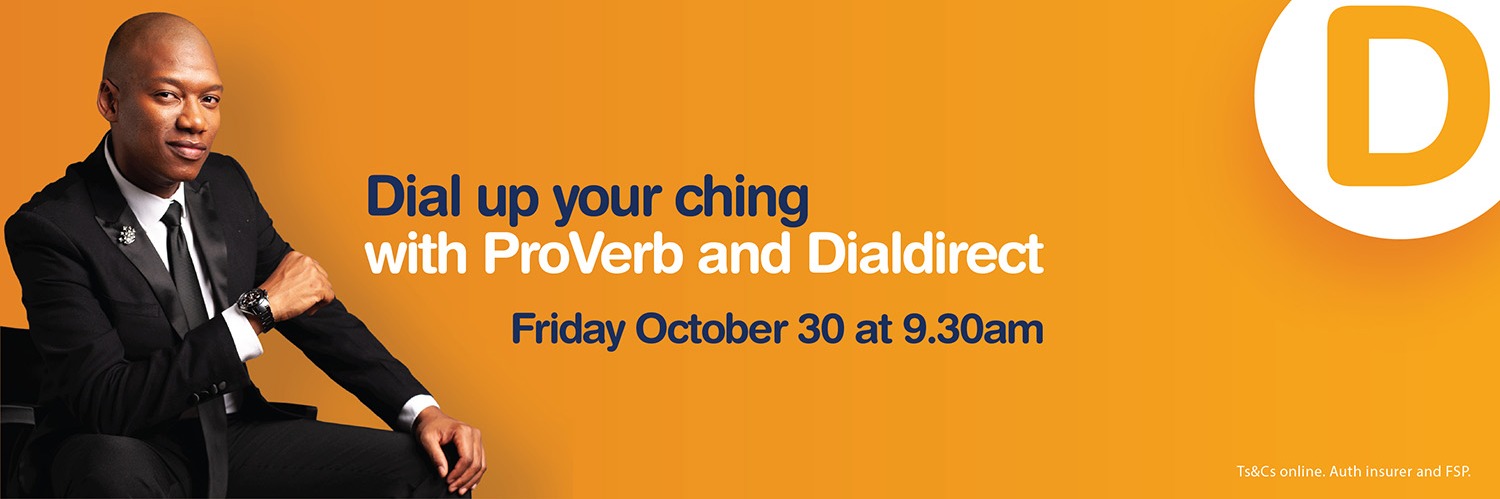 D

Dial up your ching
with ProVerb and Dialdirect

Friday October 30 at 9.30am

Ts&Cs online. Auth insurer and FSP.